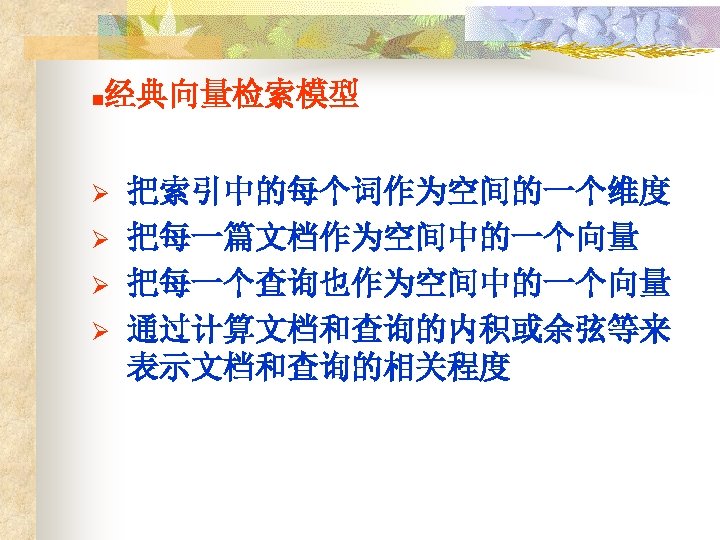 ▪经典向量检索模型

➢ 把索引中的每个词作为空间的一个维度
➢ 把每一篇文档作为空间中的一个向量
➢ 把每一个查询也作为空间中的一个向量
➢ 通过计算文档和查询的内积或余弦等来表示文档和查询的相关程度